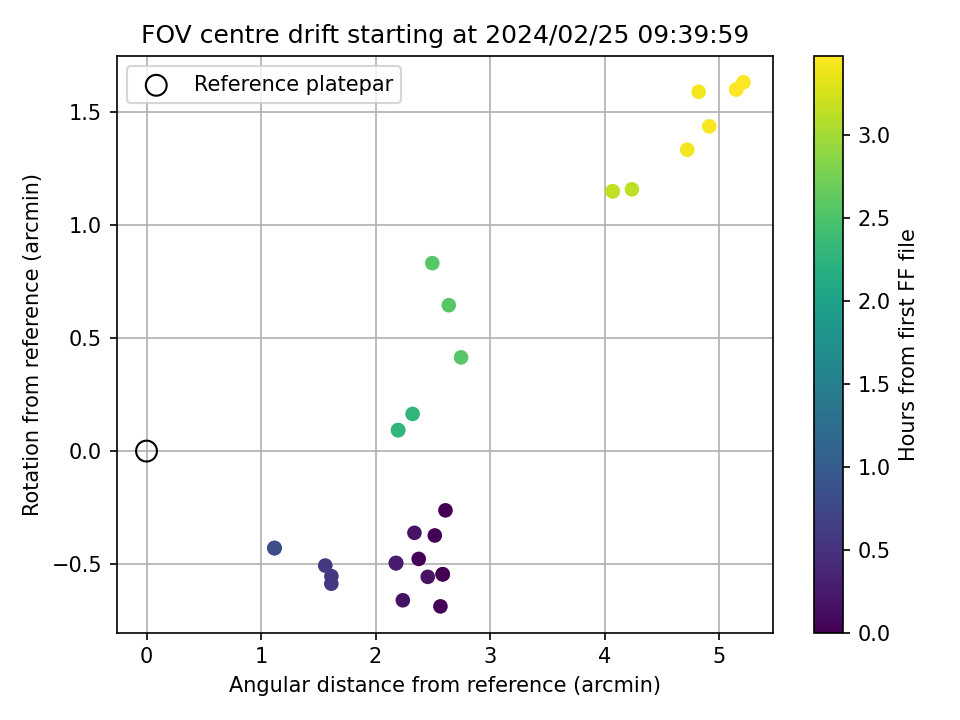 FOV centre drift starting at 2024/02/25 09:39:59

Reference platepar

1.5
1.0
0.5
0.0
−0.5

Rotation from reference (arcmin)

0
1
2
3
4
5

Angular distance from reference (arcmin)

3.0
2.5
2.0
1.5
1.0
0.5
0.0

Hours from first FF file